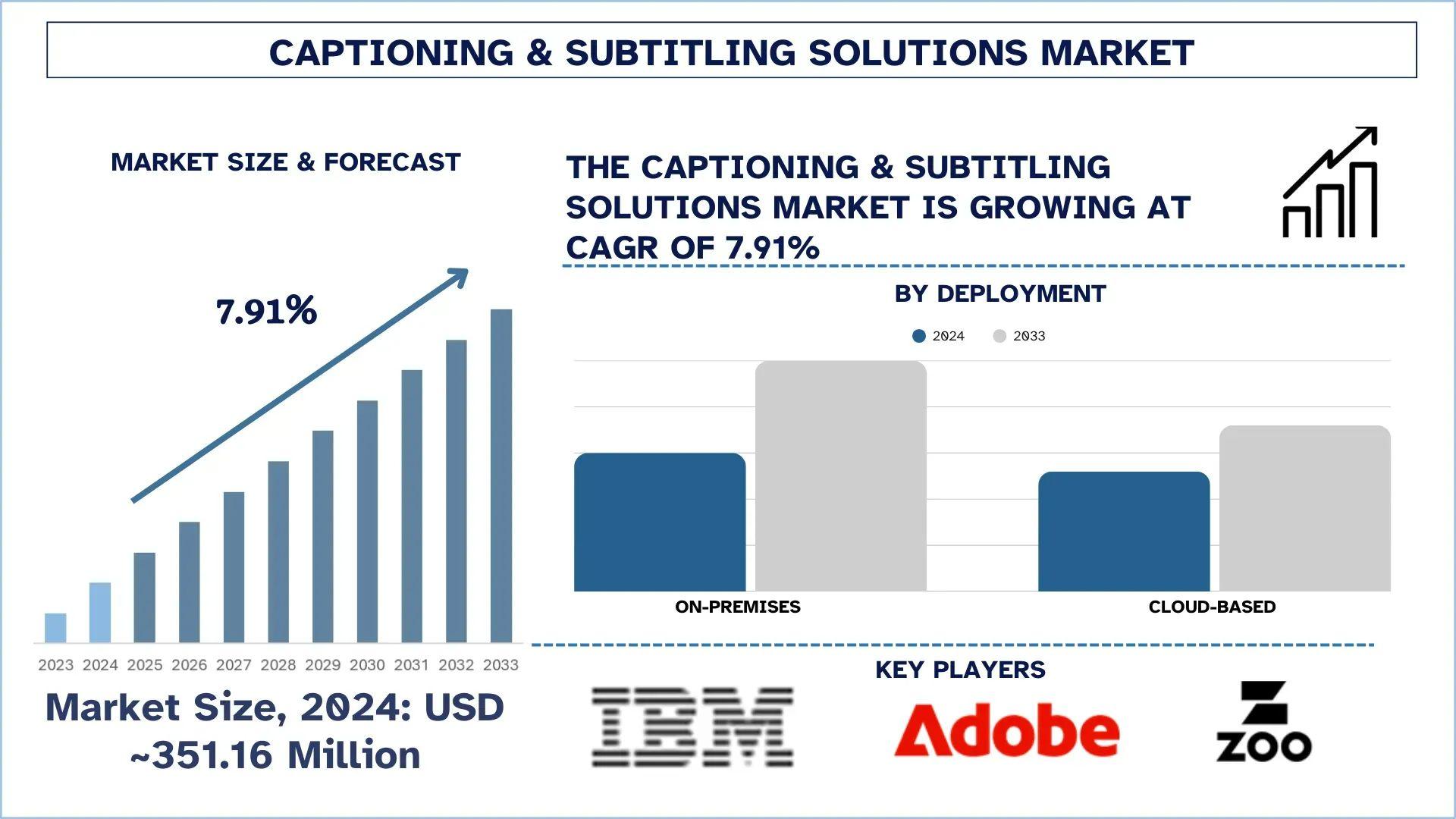 CAPTIONING & SUBTITLING SOLUTIONS MARKET

MARKET SIZE & FORECAST

7.91%

2023 2024 2025 2026 2027 2028 2029 2030 2031 2032 2033

Market Size, 2024: USD ~351.16 Million

THE CAPTIONING & SUBTITLING SOLUTIONS MARKET IS GROWING AT CAGR OF 7.91%

BY DEPLOYMENT

2024 2033

ON-PREMISES

CLOUD-BASED

KEY PLAYERS

IBM

Adobe

ZOO